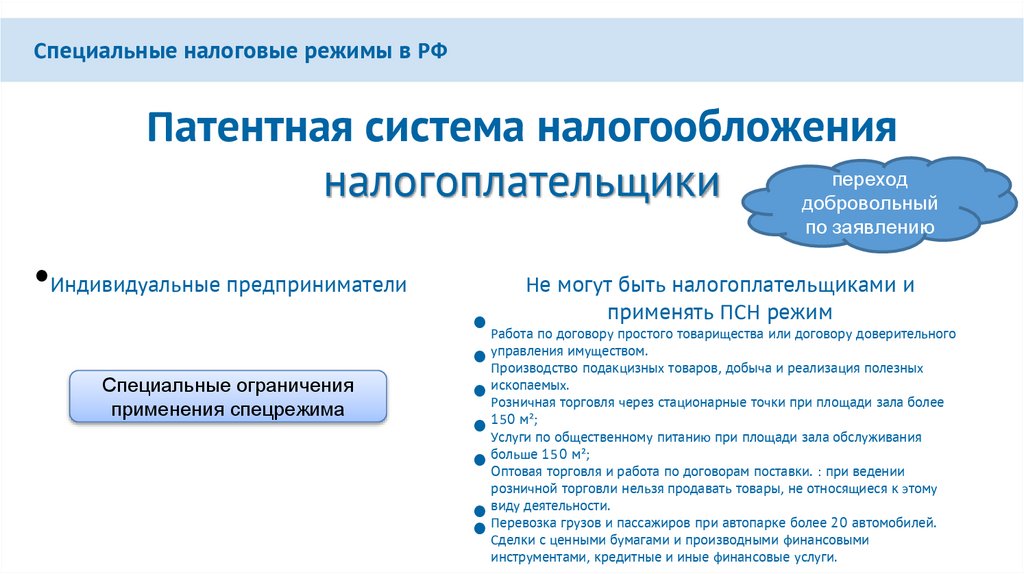 Специальные налоговые режимы в РФ

Патентная система налогообложения
налогоплательщики

переход добровольный по заявлению

• Индивидуальные предприниматели

Специальные ограничения применения спецрежима

Не могут быть налогоплательщиками и применять ПСН режим

• Работа по договору простого товарищества или договору доверительного управления имуществом.
• Производство подакцизных товаров, добыча и реализация полезных ископаемых.
• Розничная торговля через стационарные точки при площади зала более 150 м²;
• Услуги по общественному питанию при площади зала обслуживания больше 150 м²;
• Оптовая торговля и работа по договорам поставки. : при ведении розничной торговли нельзя продавать товары, не относящиеся к этому виду деятельности.
• Перевозка грузов и пассажиров при автопарке более 20 автомобилей.
• Сделки с ценными бумагами и производными финансовыми инструментами, кредитные и иные финансовые услуги.